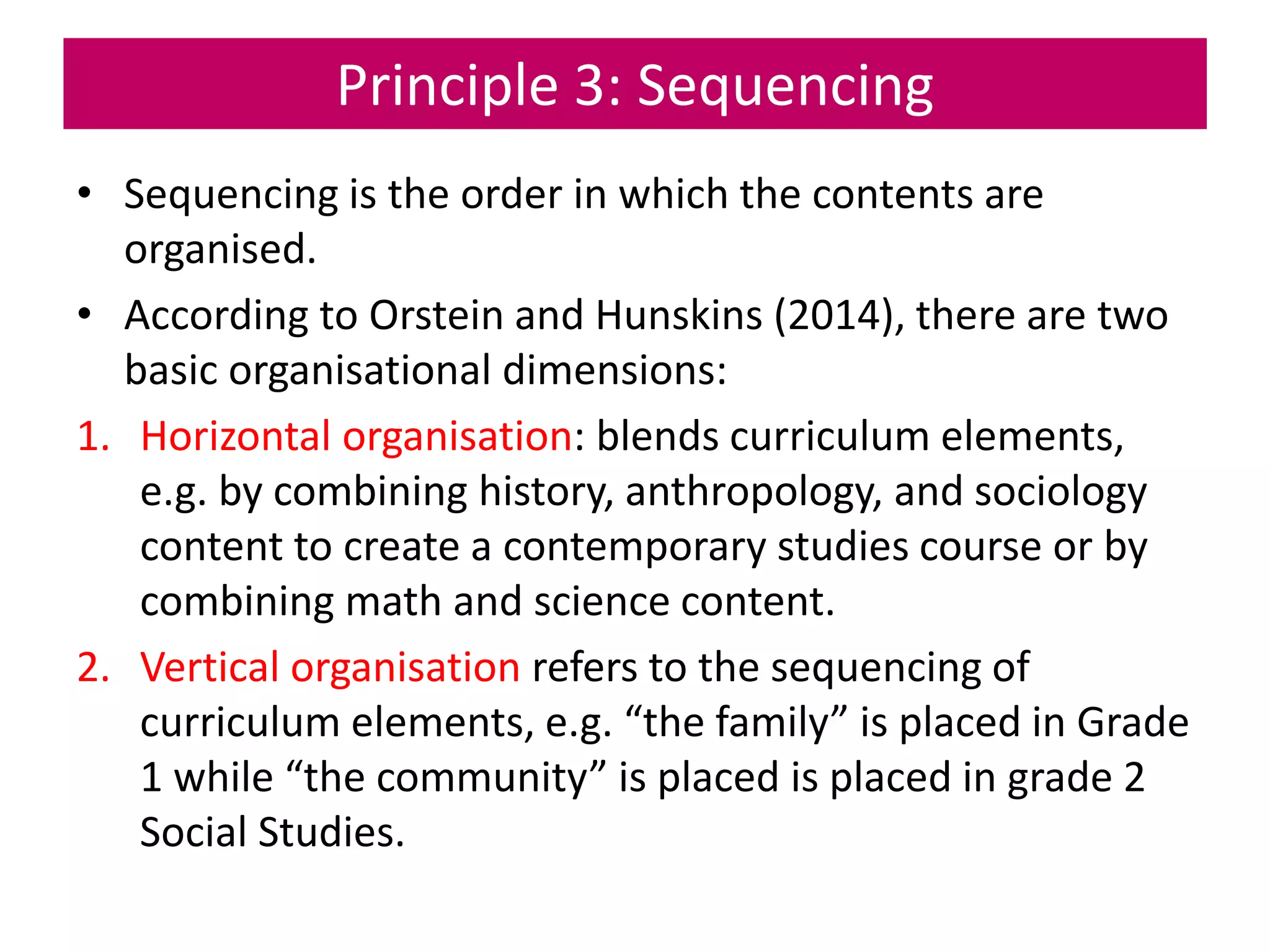 Principle 3: Sequencing

• Sequencing is the order in which the contents are organised.

• According to Orstein and Hunskins (2014), there are two basic organisational dimensions:

1. Horizontal organisation: blends curriculum elements, e.g. by combining history, anthropology, and sociology content to create a contemporary studies course or by combining math and science content.

2. Vertical organisation refers to the sequencing of curriculum elements, e.g. “the family” is placed in Grade 1 while “the community” is placed is placed in grade 2 Social Studies.